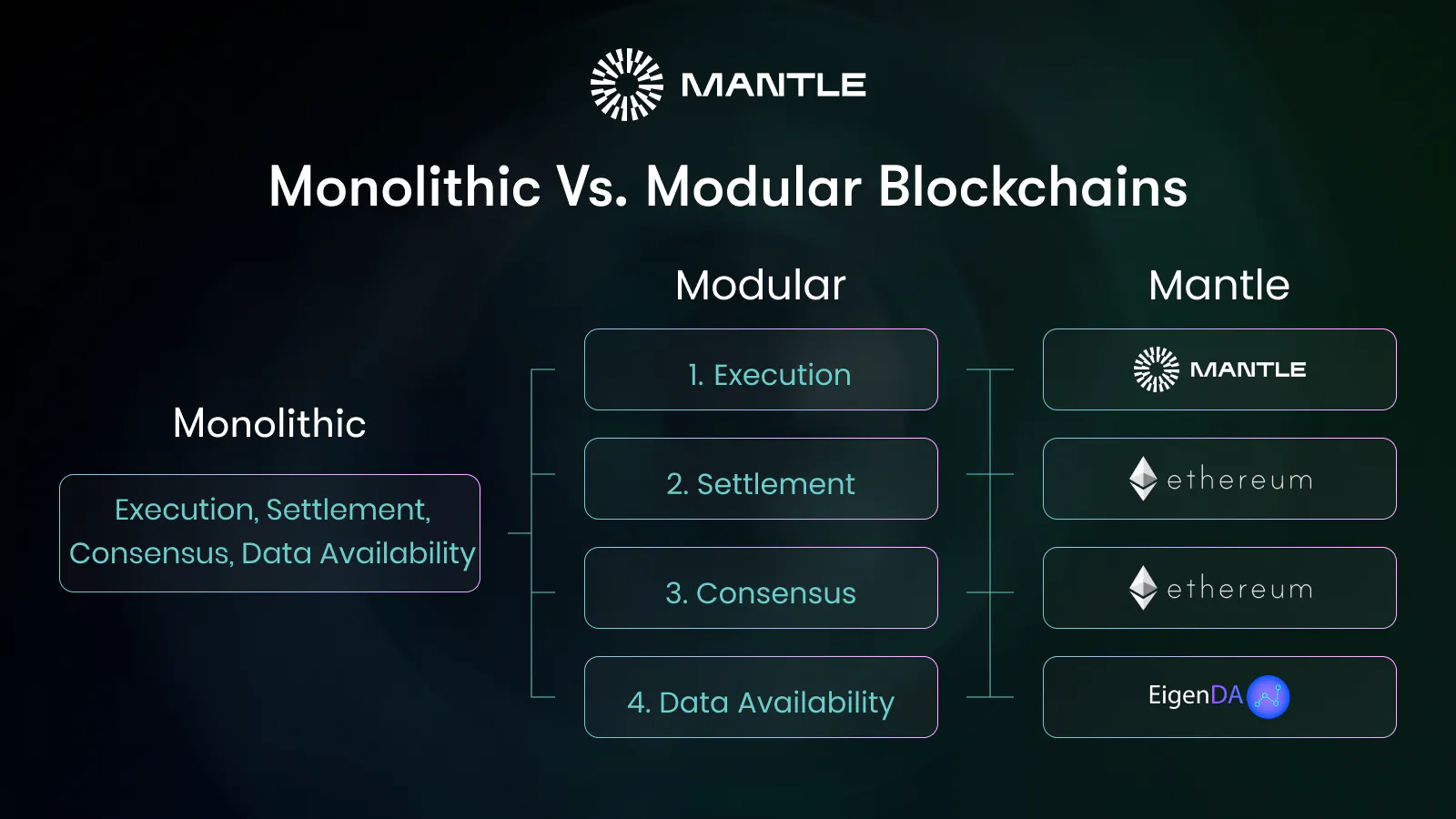 MANTLE

Monolithic Vs. Modular Blockchains

Monolithic

Execution, Settlement, Consensus, Data Availability

Modular

1. Execution

2. Settlement

3. Consensus

4. Data Availability

Mantle

MANTLE

ethereum

ethereum

EigenDA